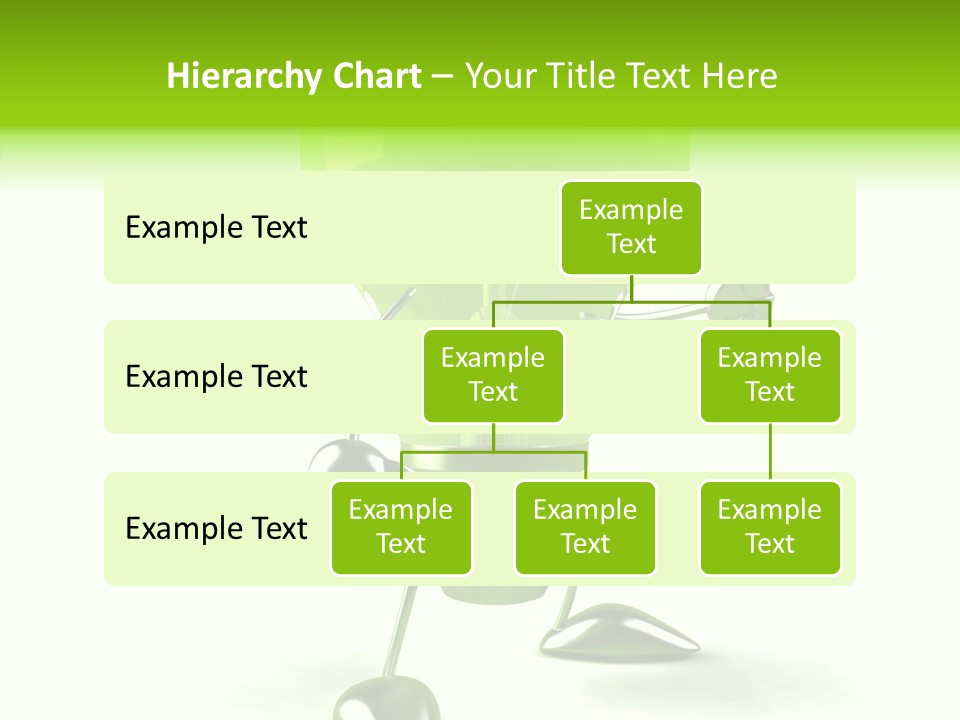 Hierarchy Chart – Your Title Text Here

Example Text

Example Text

Example Text

Example Text

Example Text

Example Text

Example Text

Example Text

Example Text